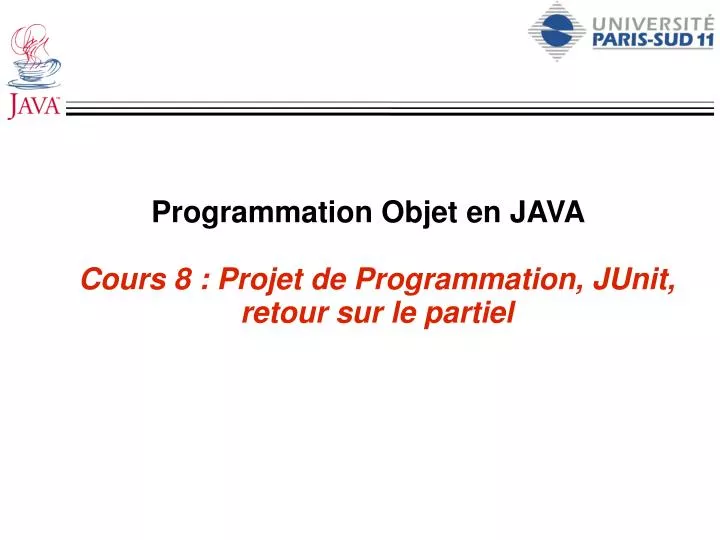 JAVA™

UNIVERSITÉ PARIS-SUD 11

Programmation Objet en JAVA

Cours 8 : Projet de Programmation, JUnit, retour sur le partiel